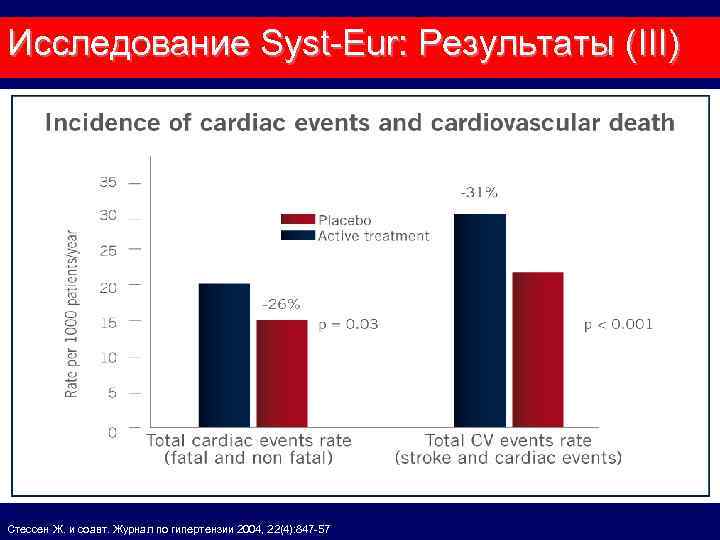 Исследование Syst-Eur: Результаты (III)

Incidence of cardiac events and cardiovascular death

Rate per 1000 patients/year

35
30
25
20
15
10
5
0

Placebo
Active treatment

-26%
p = 0.03

-31%
p < 0.001

Total cardiac events rate (fatal and non fatal)

Total CV events rate (stroke and cardiac events)

Стессен Ж. и соавт. Журнал по гипертензии 2004, 22(4):847-57